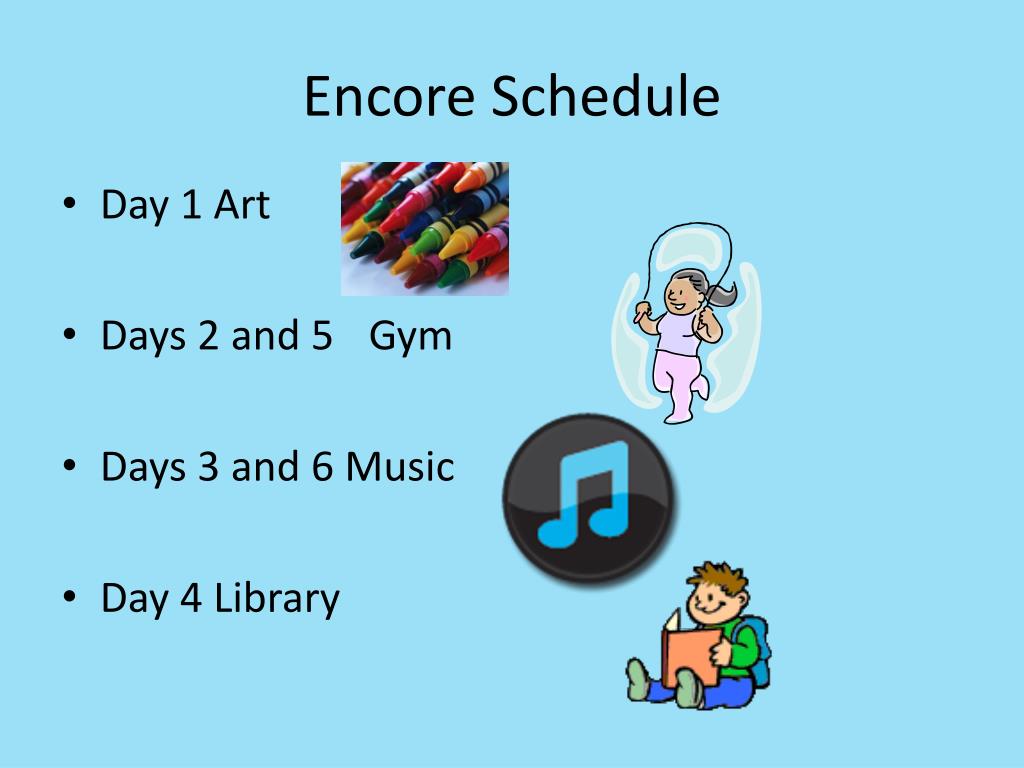 Encore Schedule

• Day 1 Art

• Days 2 and 5 Gym

• Days 3 and 6 Music

• Day 4 Library